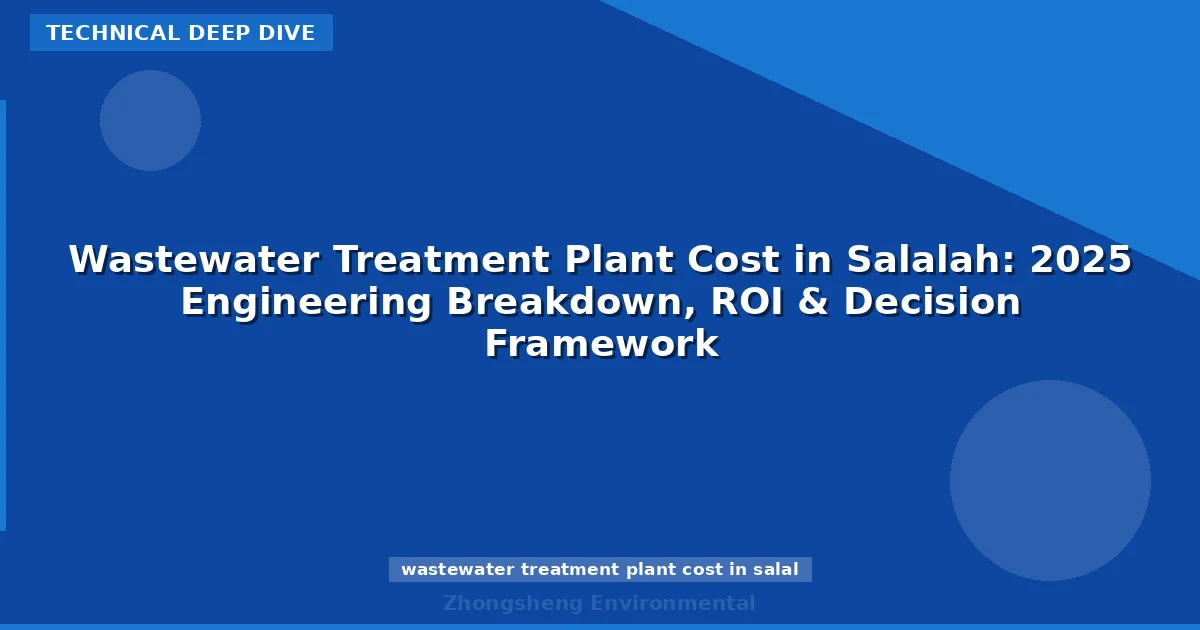 TECHNICAL DEEP DIVE

Wastewater Treatment Plant Cost in Salalah: 2025 Engineering Breakdown, ROI & Decision Framework

wastewater treatment plant cost in salal

Zhongsheng Environmental